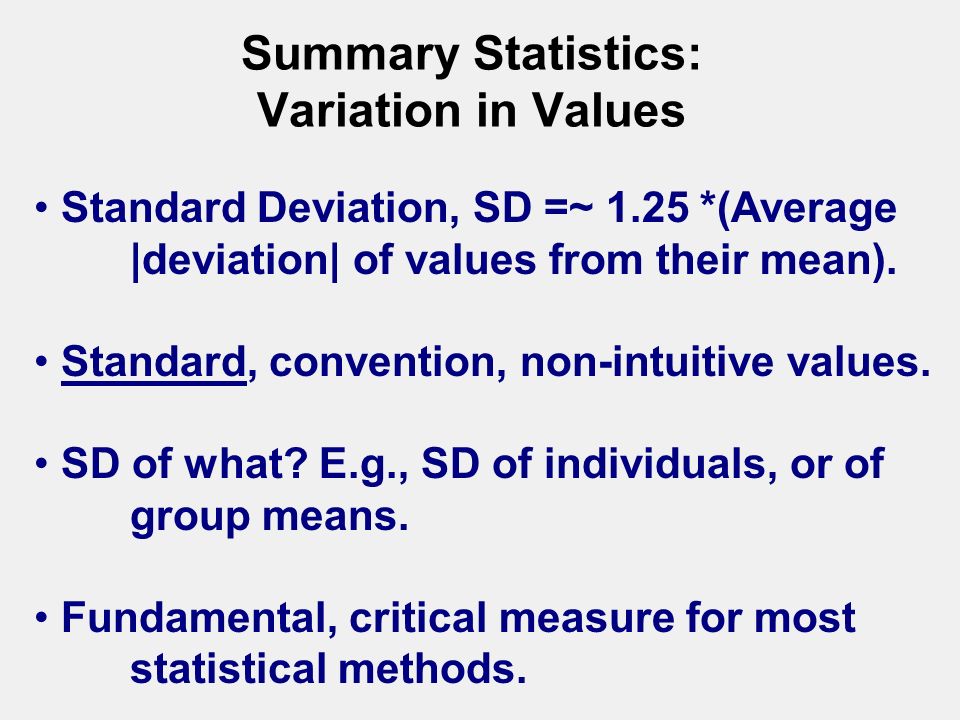 Summary Statistics:
Variation in Values

• Standard Deviation, SD =~ 1.25 *(Average |deviation| of values from their mean).

• Standard, convention, non-intuitive values.

• SD of what? E.g., SD of individuals, or of group means.

• Fundamental, critical measure for most statistical methods.